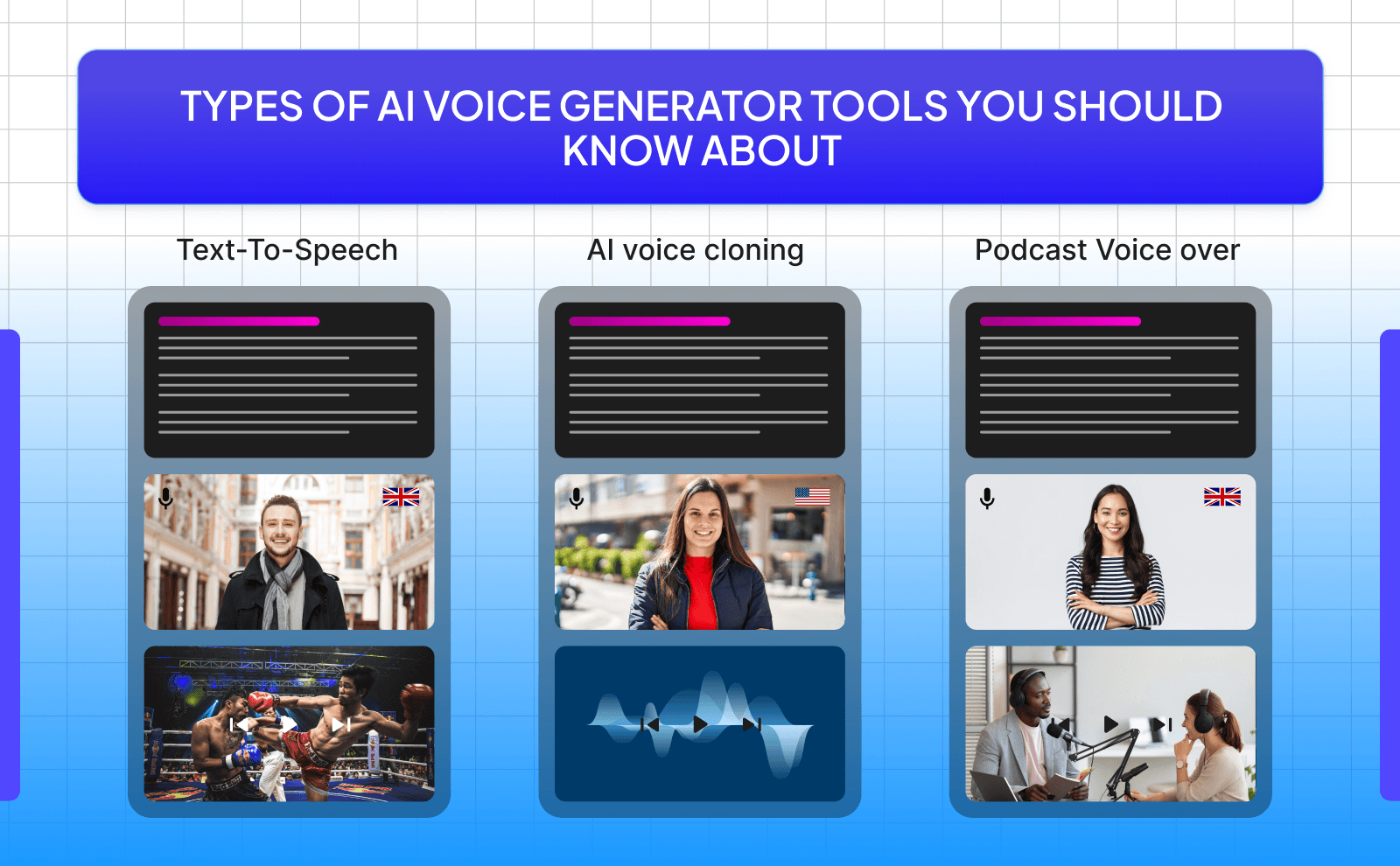 TYPES OF AI VOICE GENERATOR TOOLS YOU SHOULD KNOW ABOUT

Text-To-Speech

AI voice cloning

Podcast Voice over